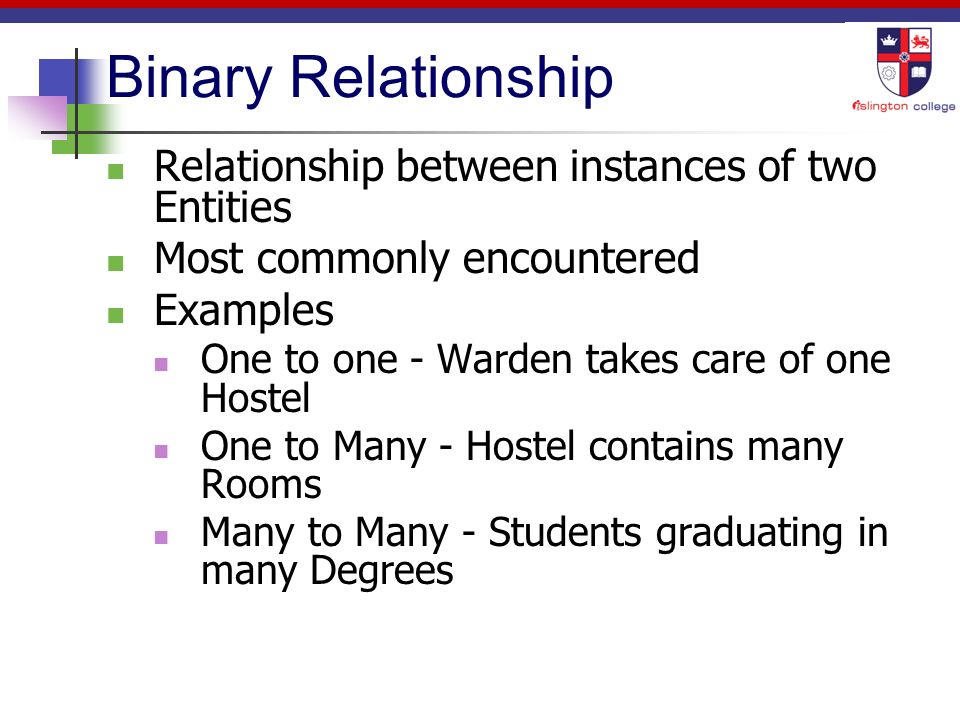 Binary Relationship

islington college

- Relationship between instances of two Entities
- Most commonly encountered
- Examples
  - One to one - Warden takes care of one Hostel
  - One to Many - Hostel contains many Rooms
  - Many to Many - Students graduating in many Degrees